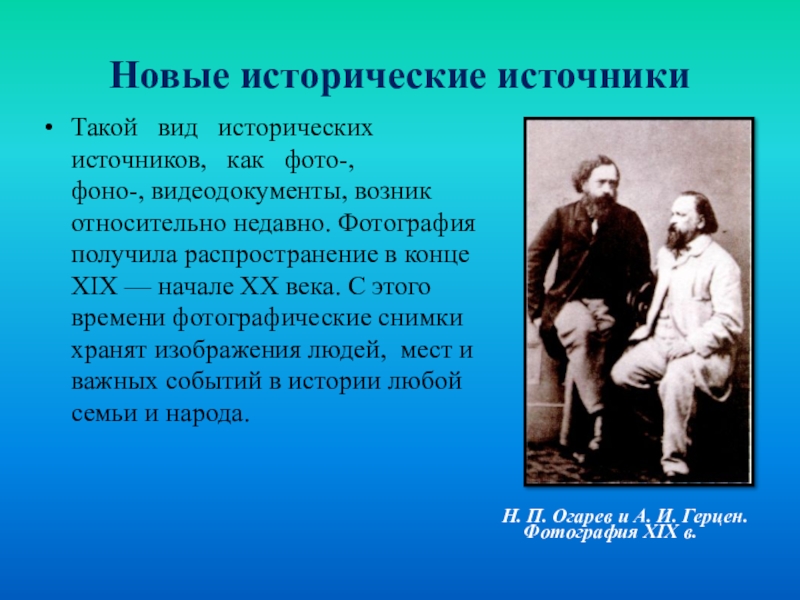 Новые исторические источники

• Такой вид исторических источников, как фото-, фоно-, видеодокументы, возник относительно недавно. Фотография получила распространение в конце XIX — начале XX века. С этого времени фотографические снимки хранят изображения людей, мест и важных событий в истории любой семьи и народа.

Н. П. Огарев и А. И. Герцен. Фотография XIX в.